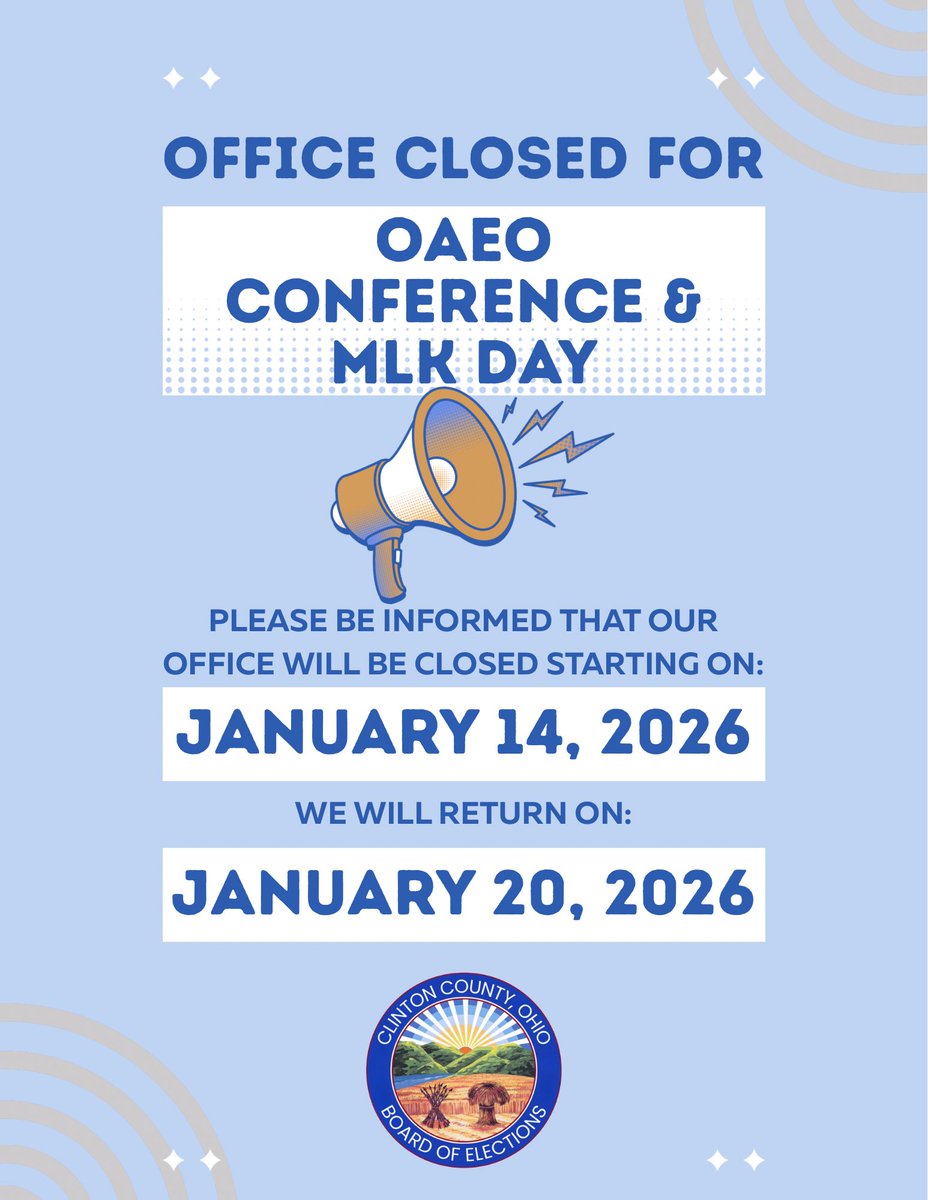 OFFICE CLOSED FOR

OAEO CONFERENCE & MLK DAY

PLEASE BE INFORMED THAT OUR OFFICE WILL BE CLOSED STARTING ON:

JANUARY 14, 2026

WE WILL RETURN ON:

JANUARY 20, 2026

CLINTON COUNTY, OHIO
BOARD OF ELECTIONS